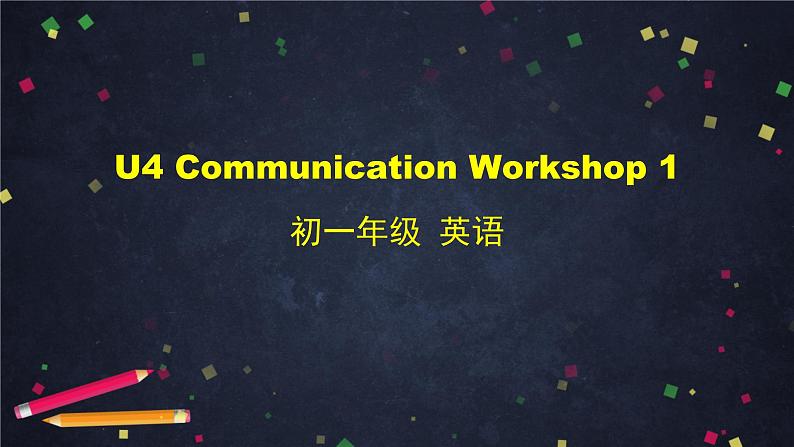 U4 Communication Workshop 1

初一年级 英语